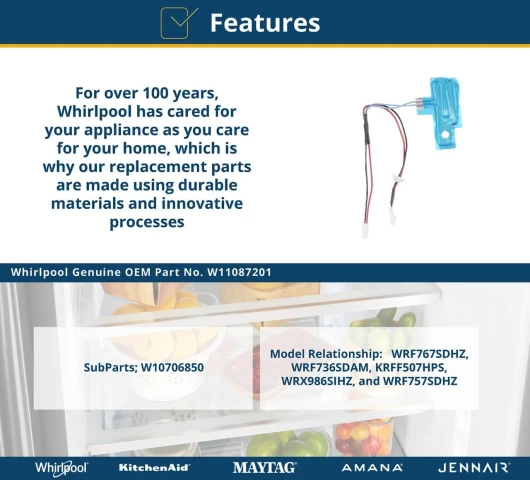 Features

For over 100 years, Whirlpool has cared for your appliance as you care for your home, which is why our replacement parts are made using durable materials and innovative processes

Whirlpool Genuine OEM Part No. W11087201

SubParts; W10706850

Model Relationship: WRF767SDHZ, WRF736SDAM, KRFF507HPS, WRX986SIHZ, and WRF757SDHZ

Whirlpool KitchenAid MAYTAG AMANA JENNAIR